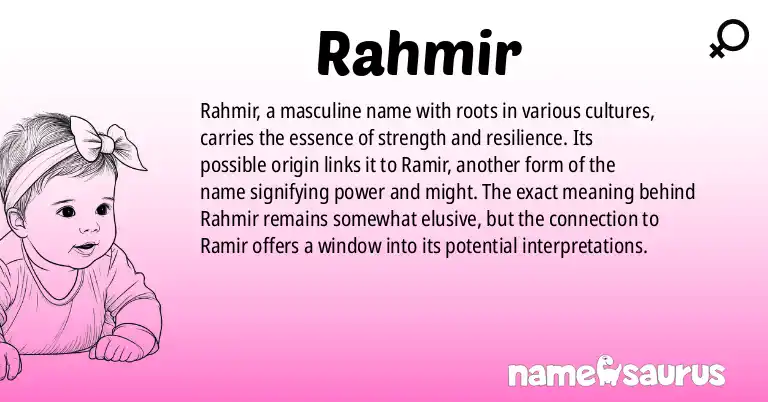 Rahmir

Rahmir, a masculine name with roots in various cultures, carries the essence of strength and resilience. Its possible origin links it to Ramir, another form of the name signifying power and might. The exact meaning behind Rahmir remains somewhat elusive, but the connection to Ramir offers a window into its potential interpretations.

namesaurus